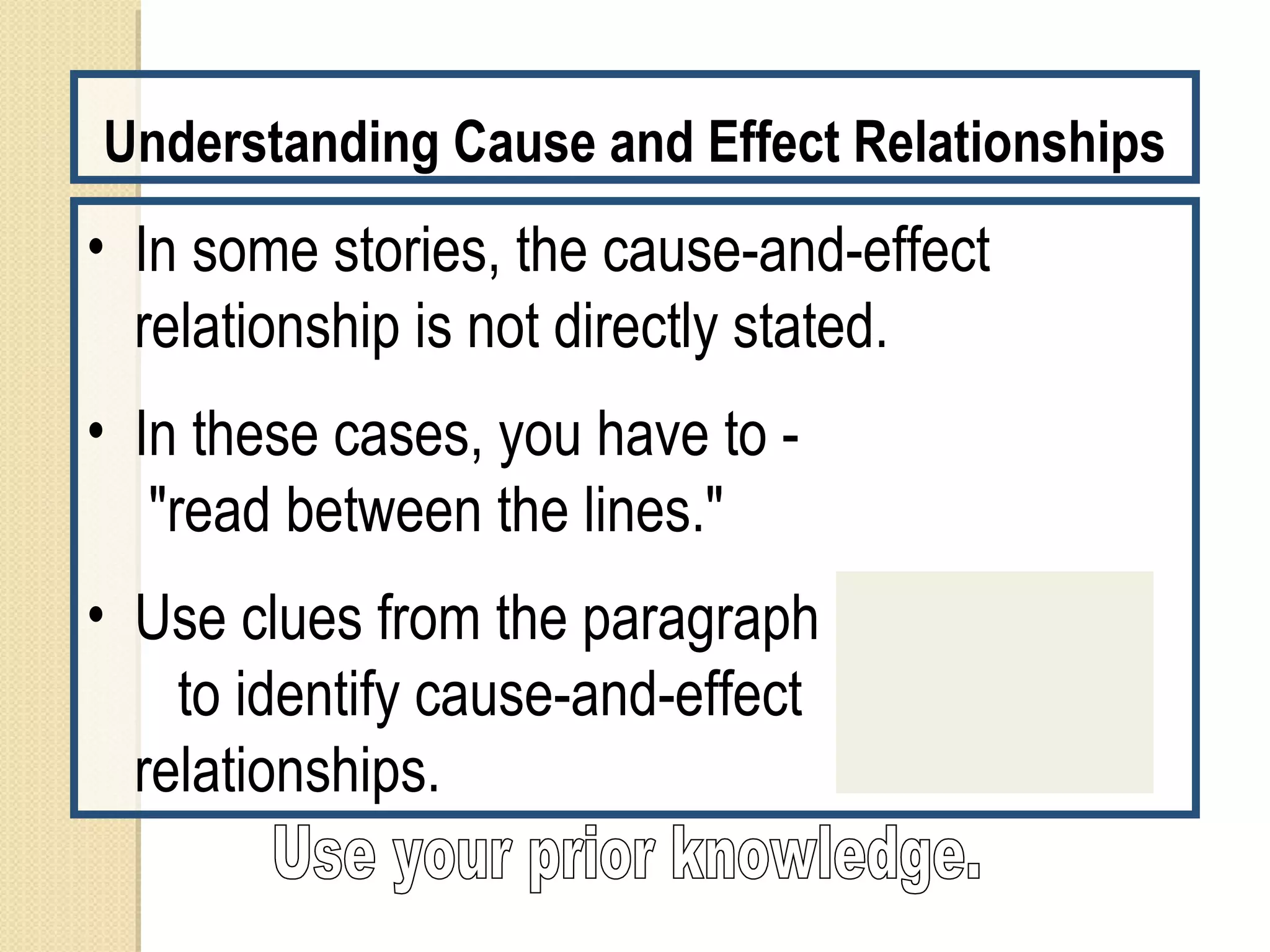 Understanding Cause and Effect Relationships

• In some stories, the cause-and-effect relationship is not directly stated.

• In these cases, you have to - "read between the lines."

• Use clues from the paragraph to identify cause-and-effect relationships.

Use your prior knowledge.